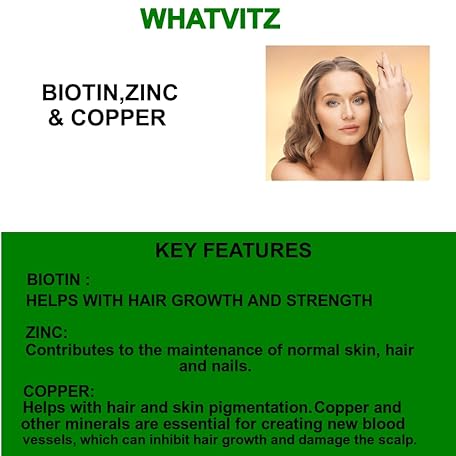 WHATVITZ

BIOTIN,ZINC & COPPER

KEY FEATURES

BIOTIN :
HELPS WITH HAIR GROWTH AND STRENGTH

ZINC:
Contributes to the maintenance of normal skin, hair and nails.

COPPER:
Helps with hair and skin pigmentation.Copper and other minerals are essential for creating new blood vessels, which can inhibit hair growth and damage the scalp.